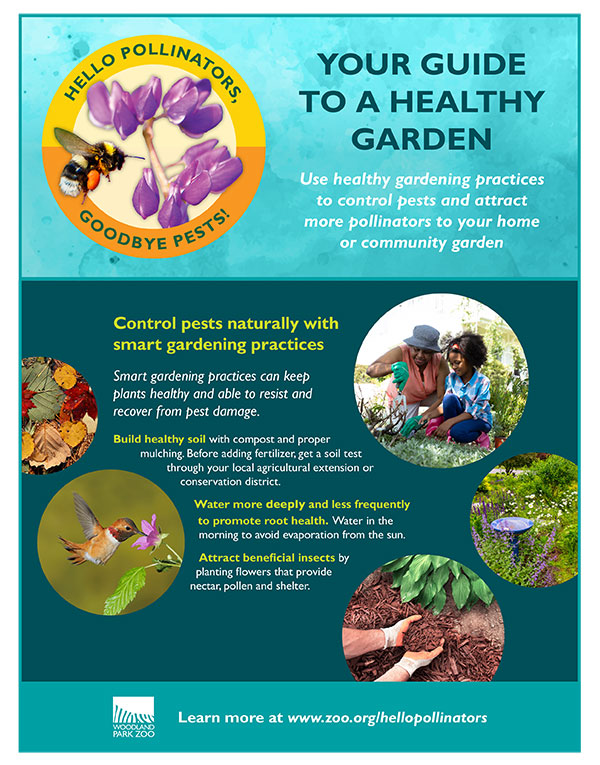 HELLO POLLINATORS, GOODBYE PESTS!

YOUR GUIDE TO A HEALTHY GARDEN

Use healthy gardening practices to control pests and attract more pollinators to your home or community garden

Control pests naturally with smart gardening practices

Smart gardening practices can keep plants healthy and able to resist and recover from pest damage.

Build healthy soil with compost and proper mulching. Before adding fertilizer, get a soil test through your local agricultural extension or conservation district.

Water more deeply and less frequently to promote root health. Water in the morning to avoid evaporation from the sun.

Attract beneficial insects by planting flowers that provide nectar, pollen and shelter.

WOODLAND PARK ZOO

Learn more at www.zoo.org/hellopollinators